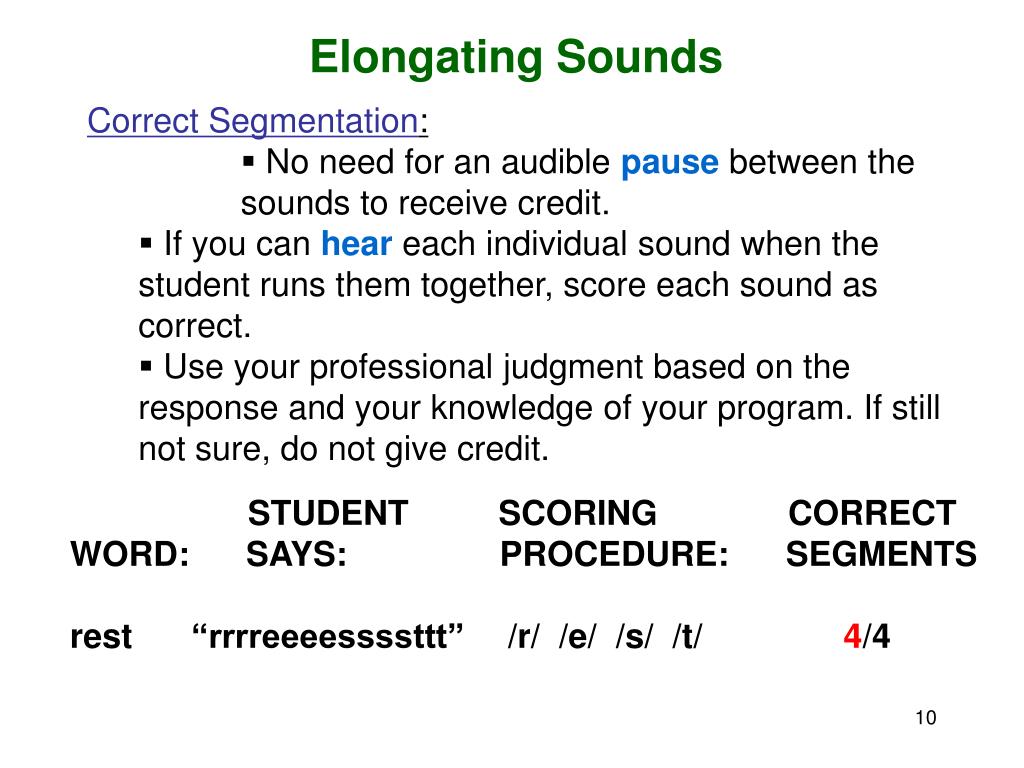 Elongating Sounds

Correct Segmentation:

▪ No need for an audible pause between the sounds to receive credit.

▪ If you can hear each individual sound when the student runs them together, score each sound as correct.

▪ Use your professional judgment based on the response and your knowledge of your program. If still not sure, do not give credit.

| WORD: | STUDENT SAYS: | SCORING PROCEDURE: | CORRECT SEGMENTS |
|---|---|---|---|
| rest | “rrrreeeessssttt” | /r/ /e/ /s/ /t/ | 4/4 |

10